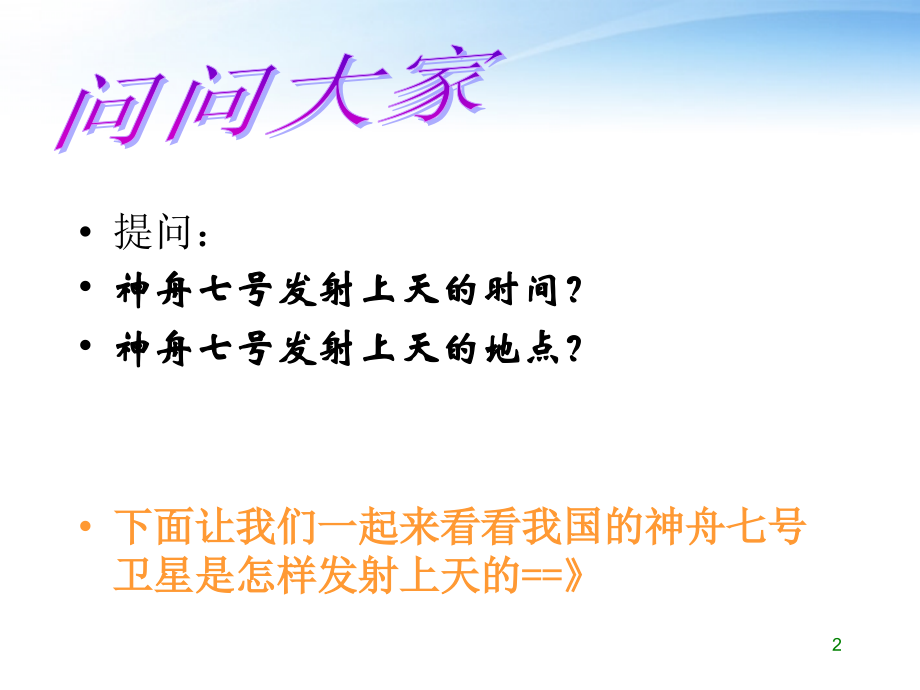 问问大家

• 提问：
• 神舟七号发射上天的时间？
• 神舟七号发射上天的地点？

• 下面让我们一起来看看我国的神舟七号卫星是怎样发射上天的==》

2